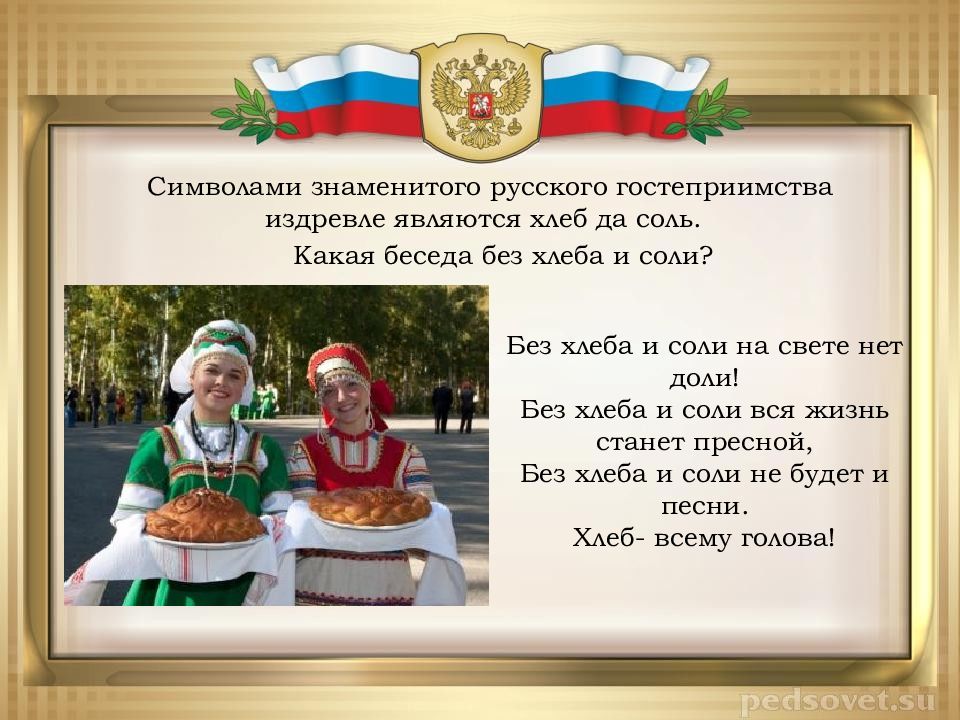 Символами знаменитого русского гостеприимства издревле являются хлеб да соль.
Какая беседа без хлеба и соли?

Без хлеба и соли на свете нет доли!
Без хлеба и соли вся жизнь станет пресной,
Без хлеба и соли не будет и песни.
Хлеб- всему голова!

pedsovet.su